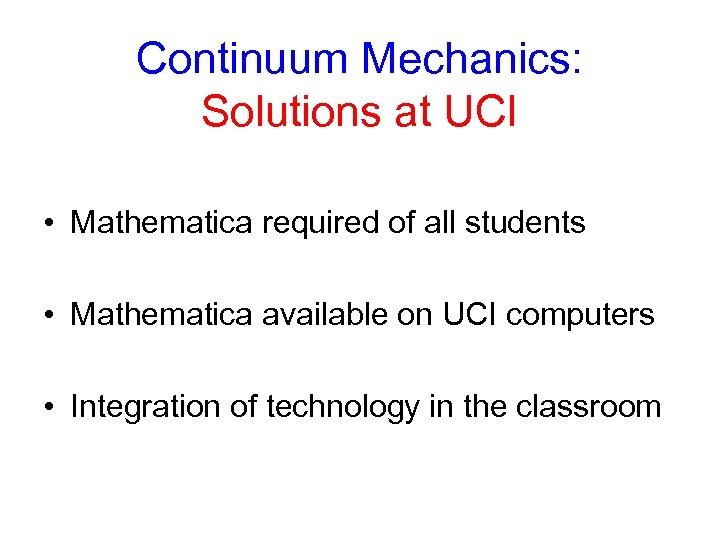 Continuum Mechanics:
Solutions at UCI

• Mathematica required of all students

• Mathematica available on UCI computers

• Integration of technology in the classroom